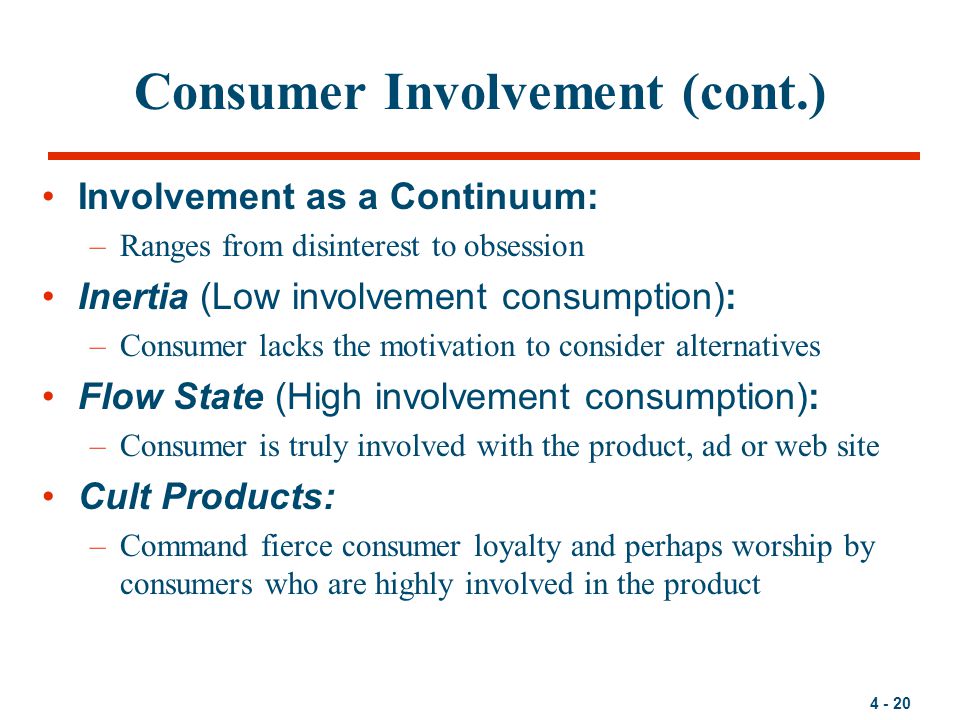 Consumer Involvement (cont.)

• Involvement as a Continuum:
– Ranges from disinterest to obsession
• Inertia (Low involvement consumption):
– Consumer lacks the motivation to consider alternatives
• Flow State (High involvement consumption):
– Consumer is truly involved with the product, ad or web site
• Cult Products:
– Command fierce consumer loyalty and perhaps worship by consumers who are highly involved in the product

4 - 20